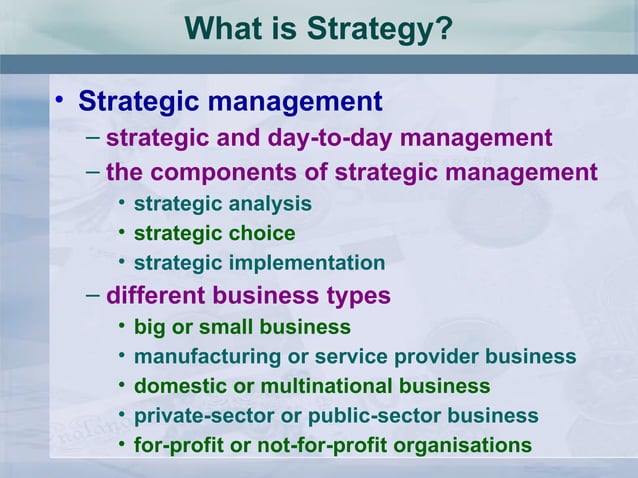 What is Strategy?

• Strategic management
– strategic and day-to-day management
– the components of strategic management
• strategic analysis
• strategic choice
• strategic implementation
– different business types
• big or small business
• manufacturing or service provider business
• domestic or multinational business
• private-sector or public-sector business
• for-profit or not-for-profit organisations